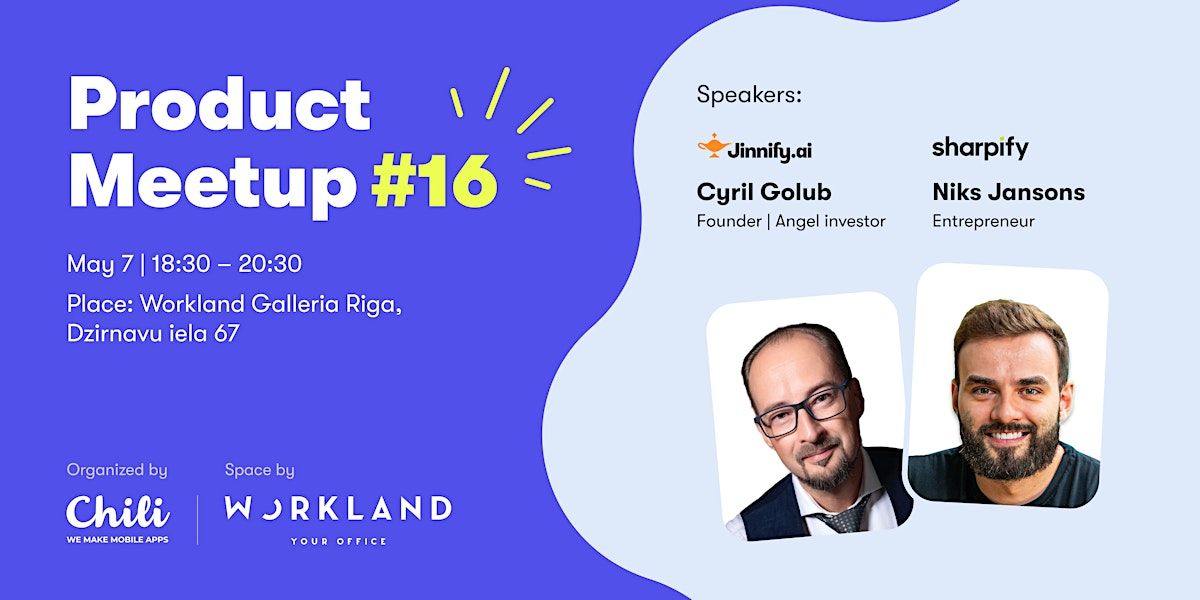 Product Meetup #16

May 7 | 18:30 – 20:30

Place: Workland Galleria Riga, Dzirnavu iela 67

Organized by

Chili
WE MAKE MOBILE APPS

Space by

WORKLAND
YOUR OFFICE

Speakers:

Jinnify.ai
Cyril Golub
Founder | Angel investor

sharpify
Niks Jansons
Entrepreneur